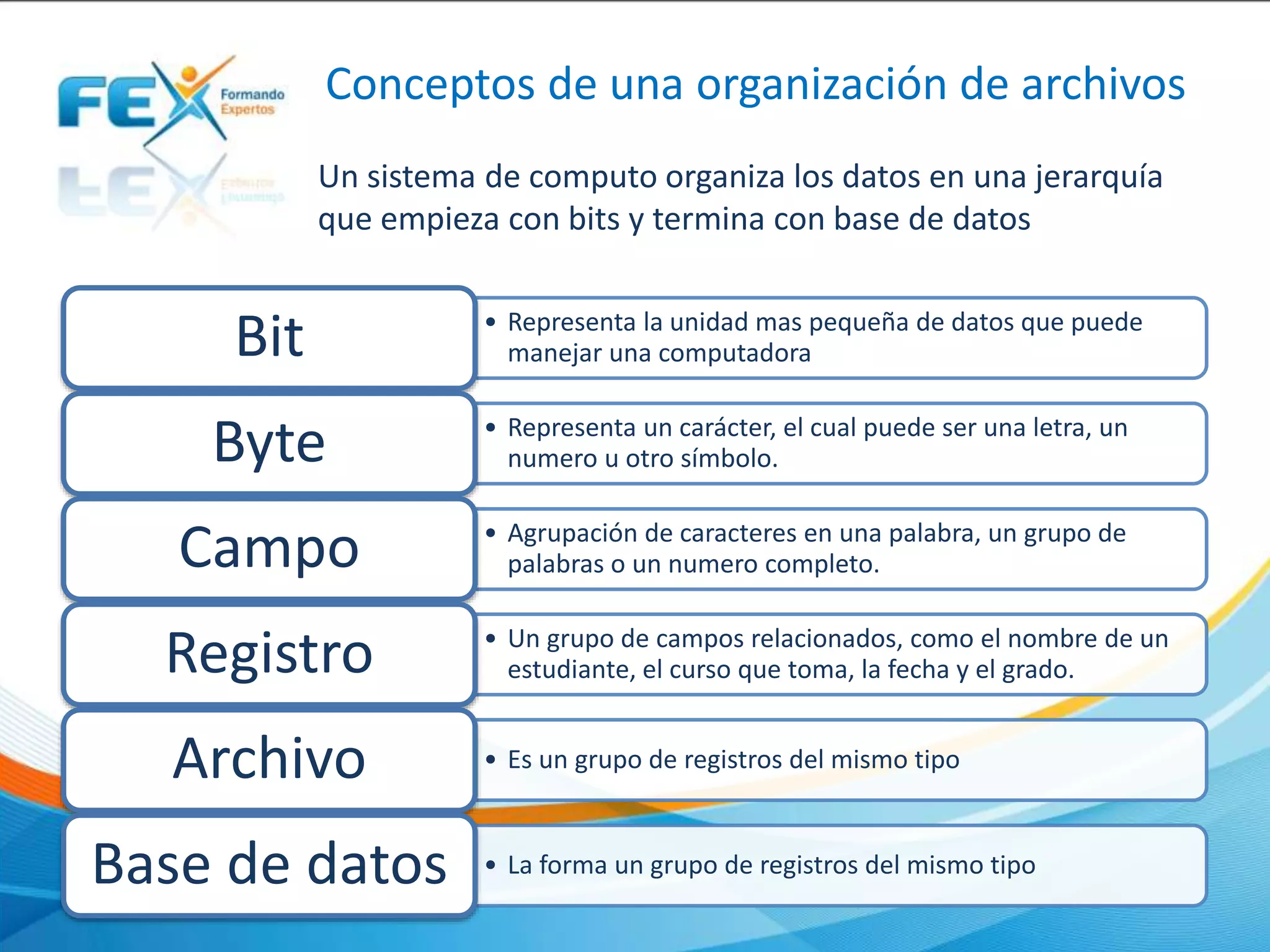 FEX Formando Expertos

Conceptos de una organización de archivos

Un sistema de computo organiza los datos en una jerarquía que empieza con bits y termina con base de datos

Bit
• Representa la unidad mas pequeña de datos que puede manejar una computadora

Byte
• Representa un carácter, el cual puede ser una letra, un numero u otro símbolo.

Campo
• Agrupación de caracteres en una palabra, un grupo de palabras o un numero completo.

Registro
• Un grupo de campos relacionados, como el nombre de un estudiante, el curso que toma, la fecha y el grado.

Archivo
• Es un grupo de registros del mismo tipo

Base de datos
• La forma un grupo de registros del mismo tipo